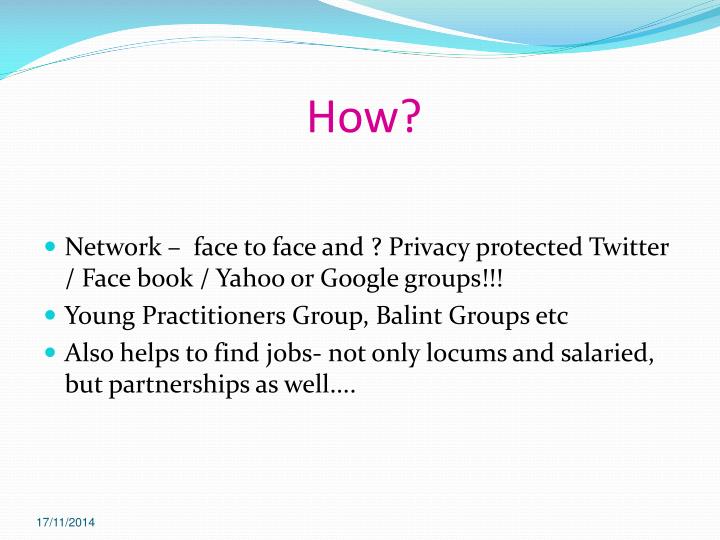 How?

- Network – face to face and ? Privacy protected Twitter / Face book / Yahoo or Google groups!!!
- Young Practitioners Group, Balint Groups etc
- Also helps to find jobs- not only locums and salaried, but partnerships as well….

17/11/2014